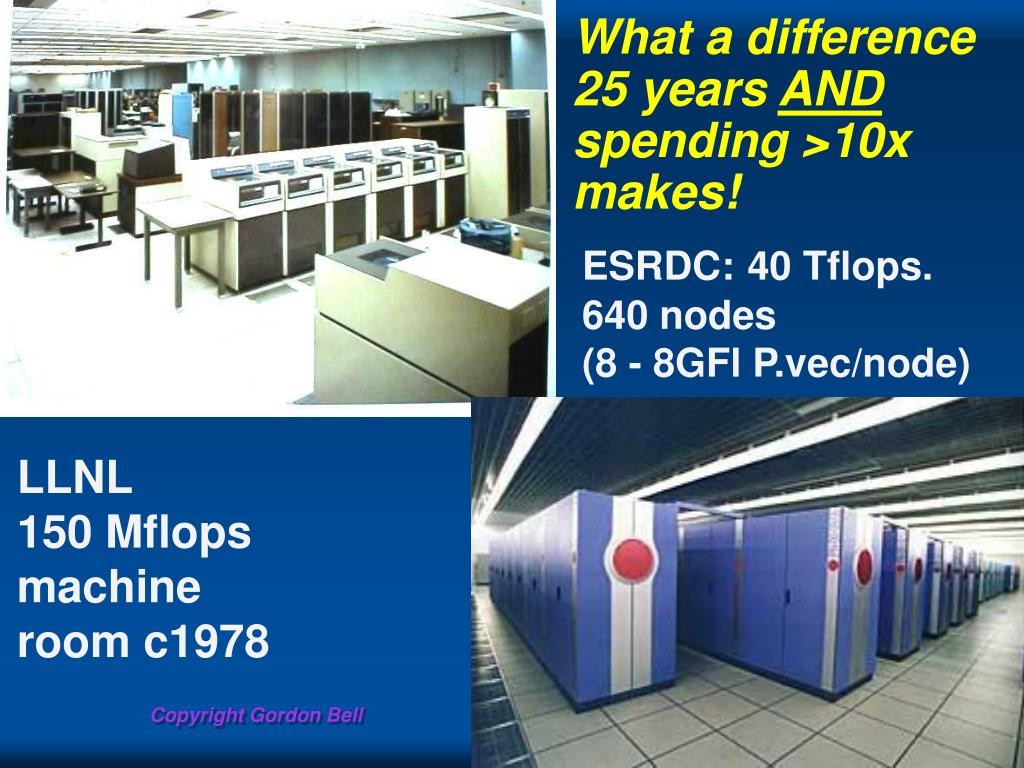 What a difference 25 years AND spending >10x makes!

ESRDC: 40 Tflops. 640 nodes (8 - 8GFl P.vec/node)

LLNL
150 Mflops
machine
room c1978

Copyright Gordon Bell